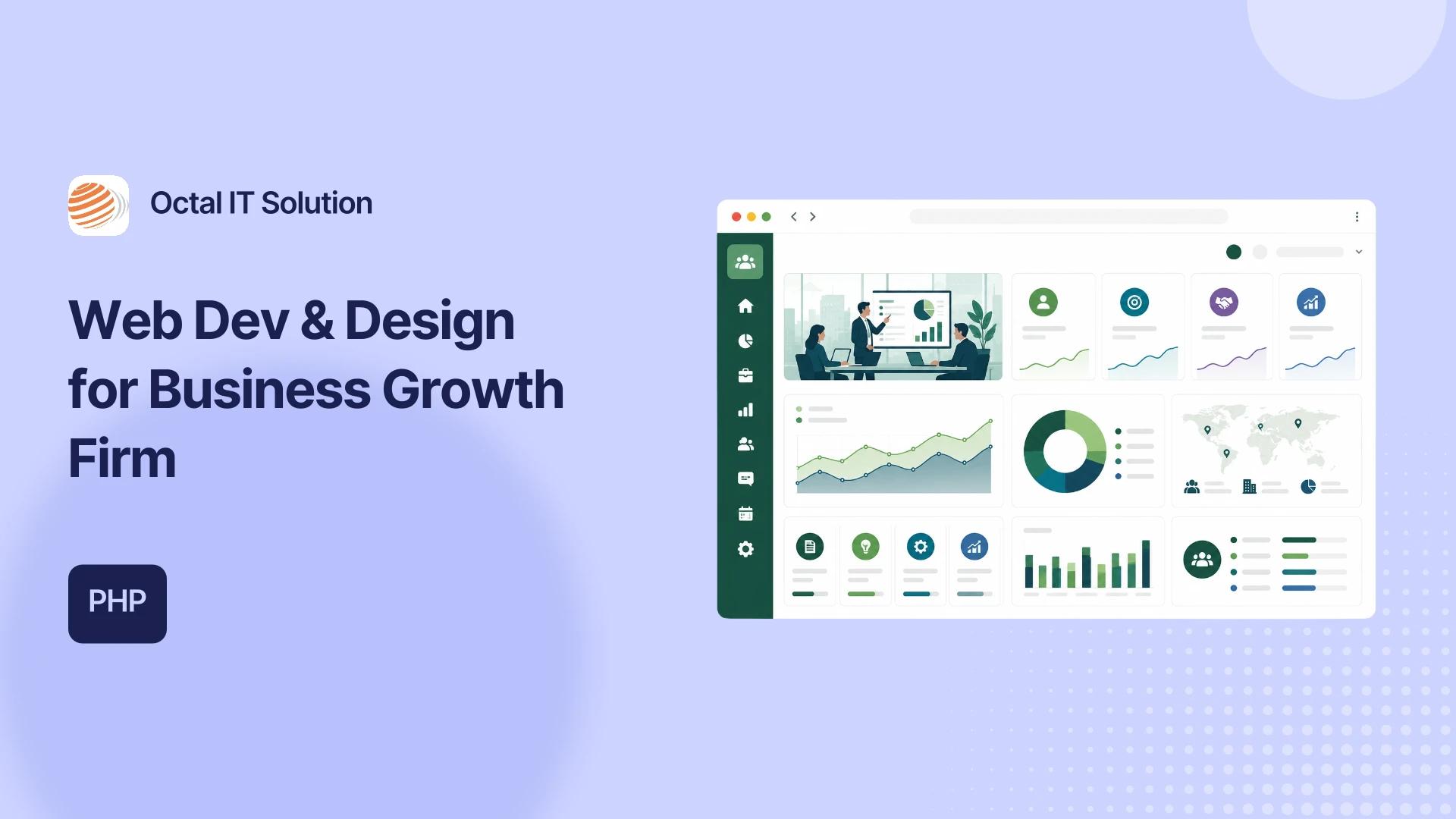 Octal IT Solution

Web Dev & Design for Business Growth Firm

PHP